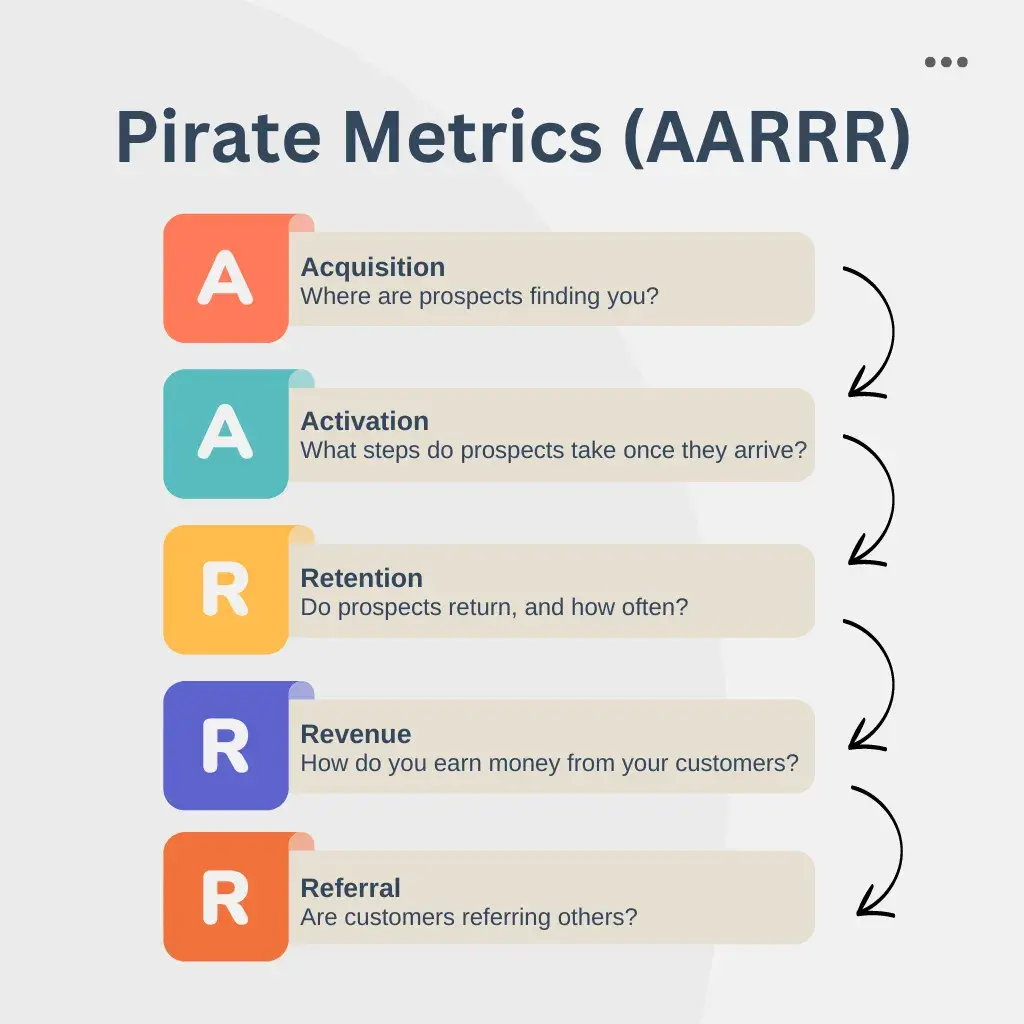 Pirate Metrics (AARRR)

A
Acquisition
Where are prospects finding you?

A
Activation
What steps do prospects take once they arrive?

R
Retention
Do prospects return, and how often?

R
Revenue
How do you earn money from your customers?

R
Referral
Are customers referring others?